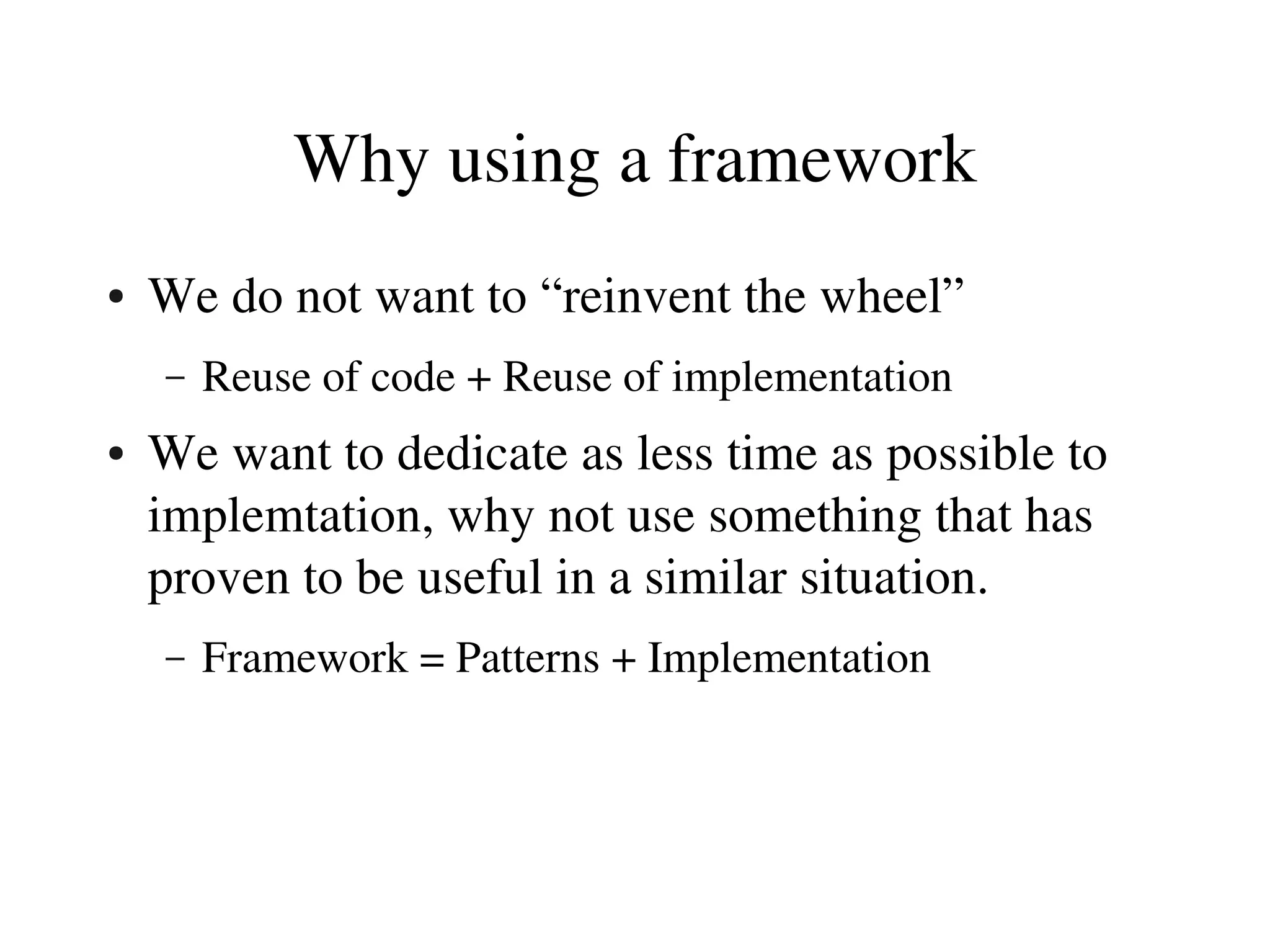 Why using a framework

• We do not want to “reinvent the wheel”
  – Reuse of code + Reuse of implementation
• We want to dedicate as less time as possible to implemtation, why not use something that has proven to be useful in a similar situation.
  – Framework = Patterns + Implementation